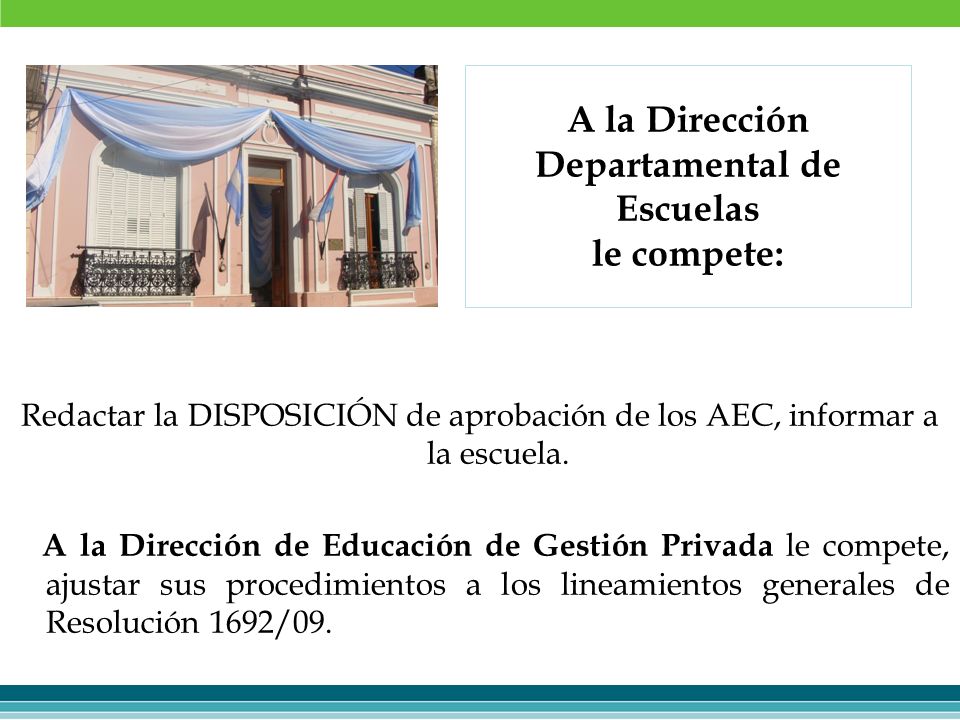 A la Dirección Departamental de Escuelas le compete:

Redactar la DISPOSICIÓN de aprobación de los AEC, informar a la escuela.

A la Dirección de Educación de Gestión Privada le compete, ajustar sus procedimientos a los lineamientos generales de Resolución 1692/09.